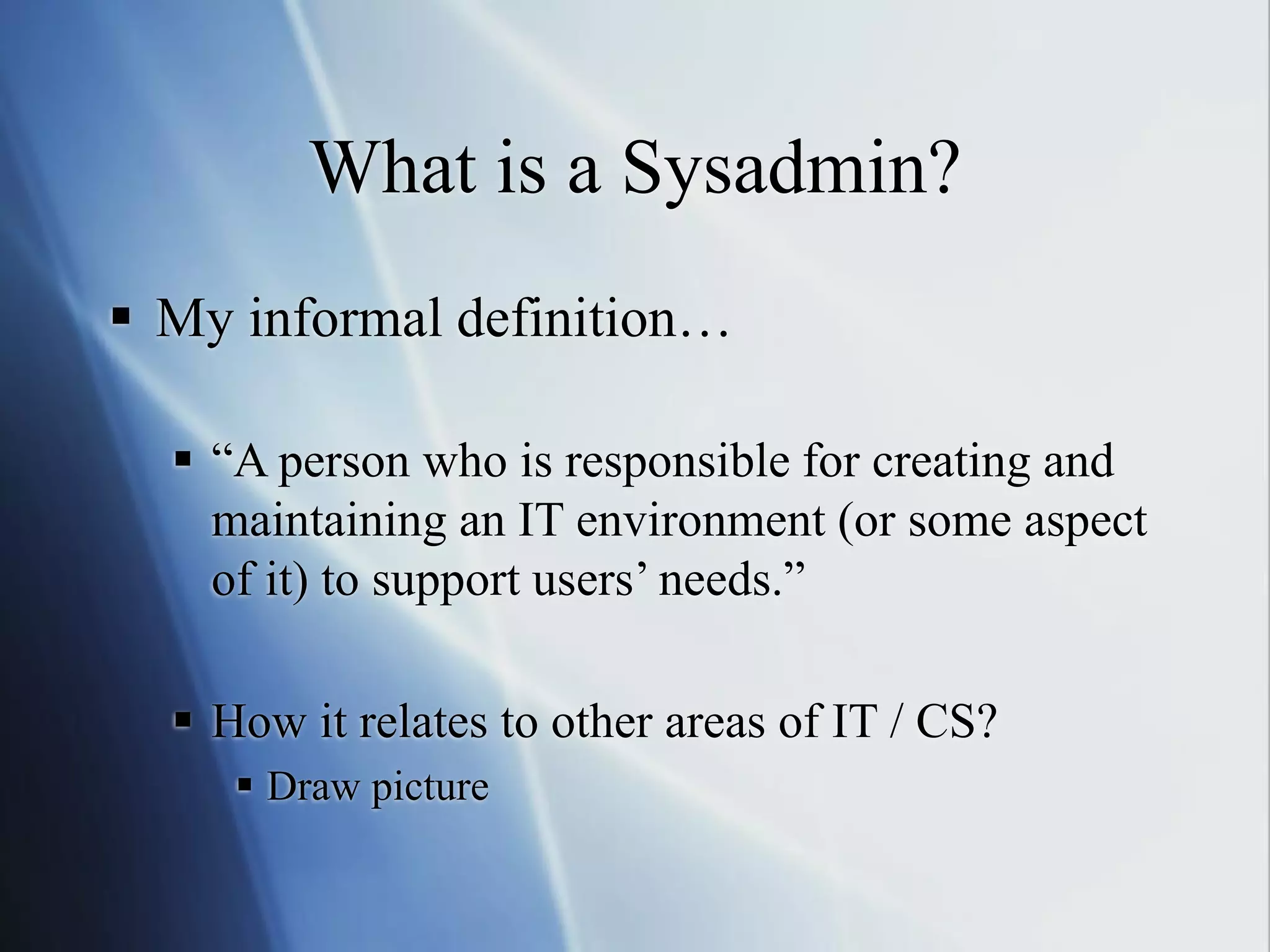 What is a Sysadmin?

▪ My informal definition…

▪ “A person who is responsible for creating and maintaining an IT environment (or some aspect of it) to support users’ needs.”

▪ How it relates to other areas of IT / CS?

▪ Draw picture